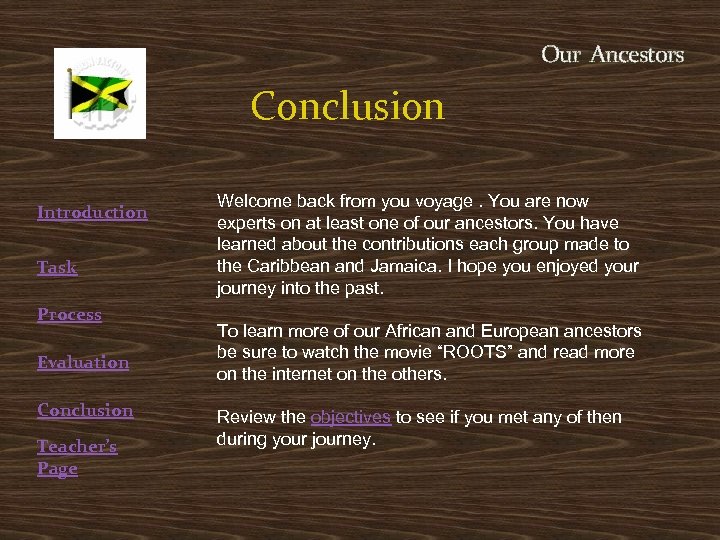 Our Ancestors

Conclusion

Introduction

Task

Process

Evaluation

Conclusion

Teacher's Page

Welcome back from you voyage . You are now experts on at least one of our ancestors. You have learned about the contributions each group made to the Caribbean and Jamaica. I hope you enjoyed your journey into the past.

To learn more of our African and European ancestors be sure to watch the movie "ROOTS" and read more on the internet on the others.

Review the objectives to see if you met any of then during your journey.